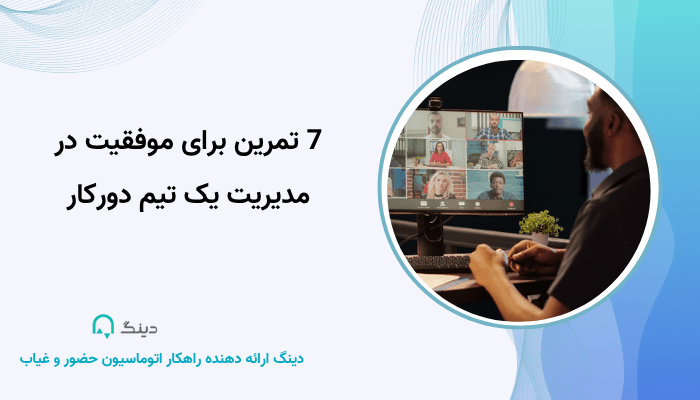 7 تمرین برای موفقیت در مدیریت یک تیم دورکار

دینگ

دینگ ارائه دهنده راهکار اتوماسیون حضور و غیاب